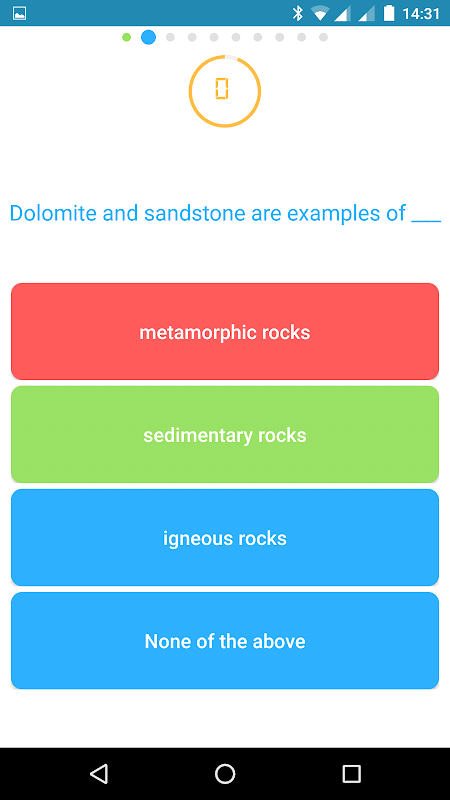 14:31

0

Dolomite and sandstone are examples of ___

metamorphic rocks

sedimentary rocks

igneous rocks

None of the above